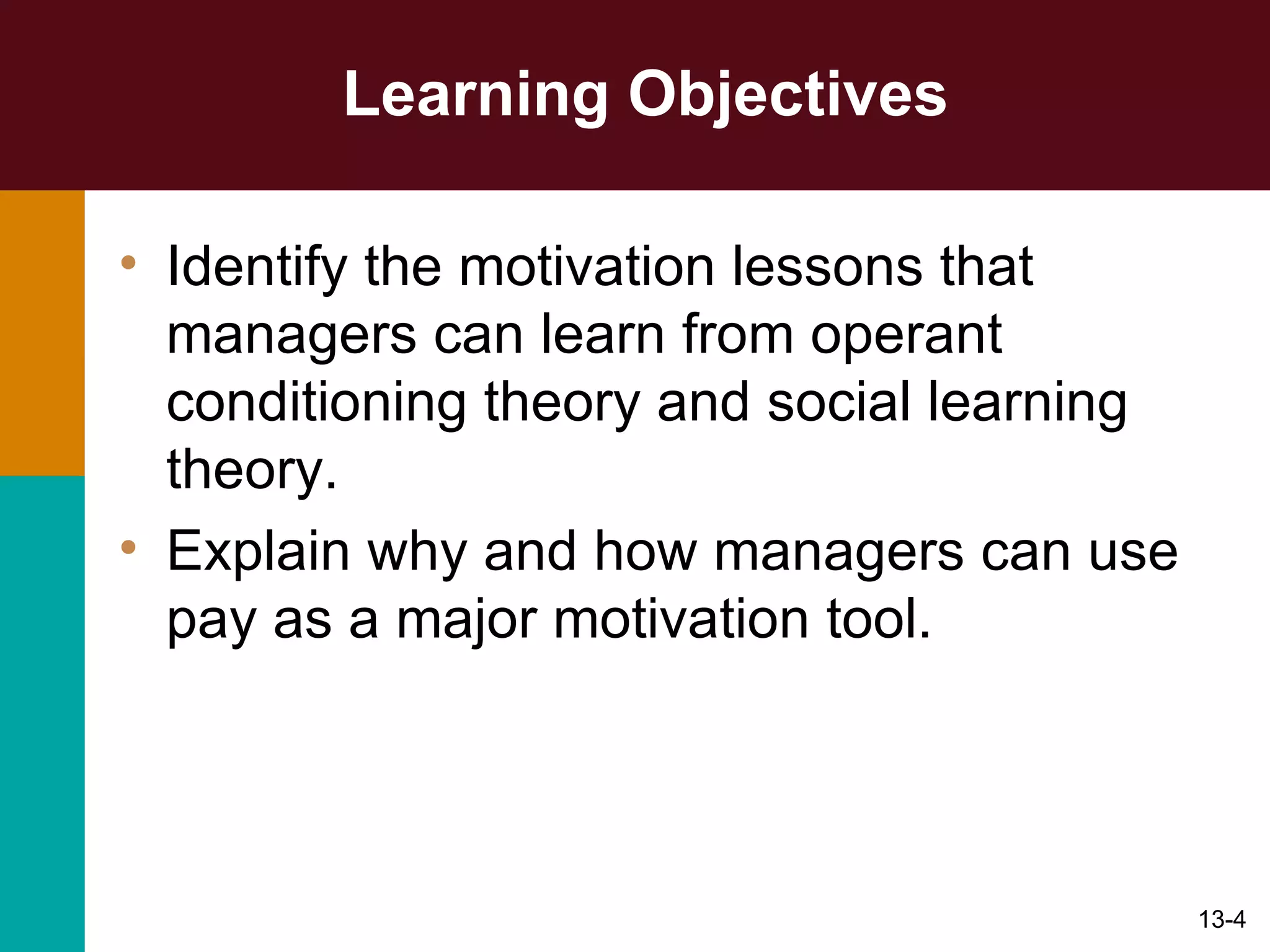 Learning Objectives

• Identify the motivation lessons that managers can learn from operant conditioning theory and social learning theory.

• Explain why and how managers can use pay as a major motivation tool.

13-4